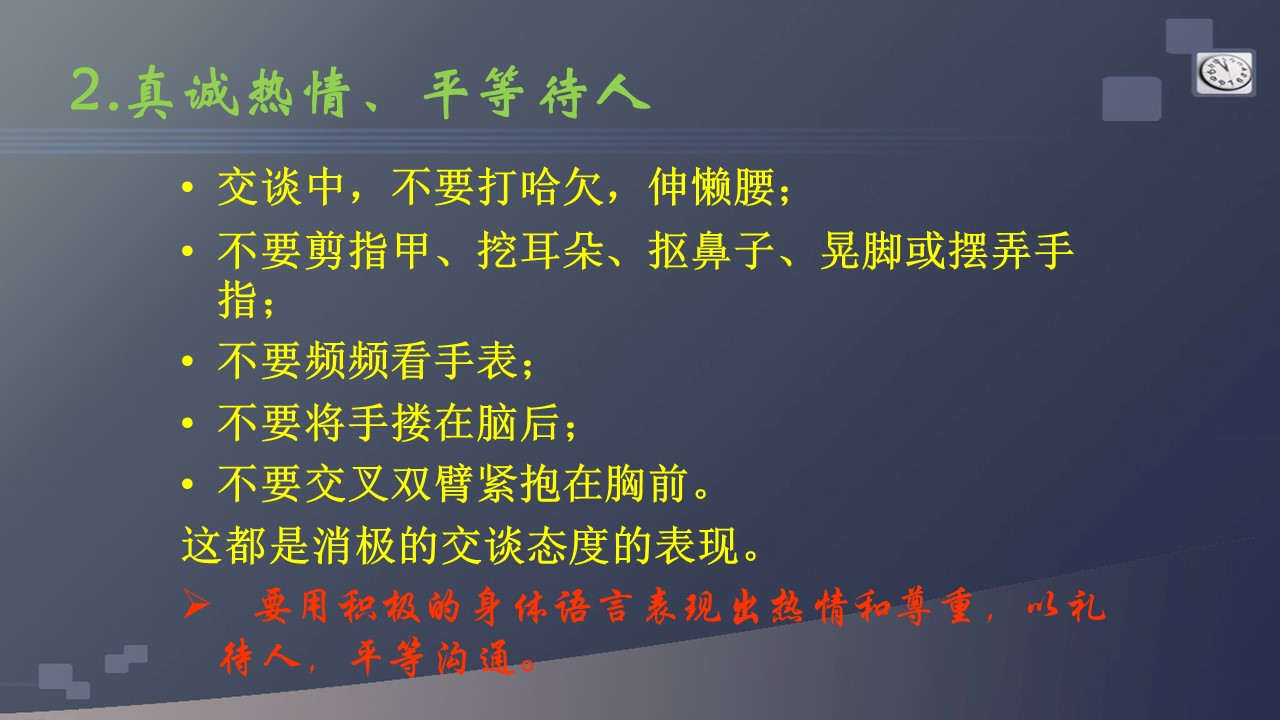 2.真诚热情、平等待人

• 交谈中，不要打哈欠，伸懒腰；
• 不要剪指甲、挖耳朵、抠鼻子、晃脚或摆弄手指；
• 不要频频看手表；
• 不要将手搂在脑后；
• 不要交叉双臂紧抱在胸前。

这都是消极的交谈态度的表现。

➢ 要用积极的身体语言表现出热情和尊重，以礼待人，平等沟通。